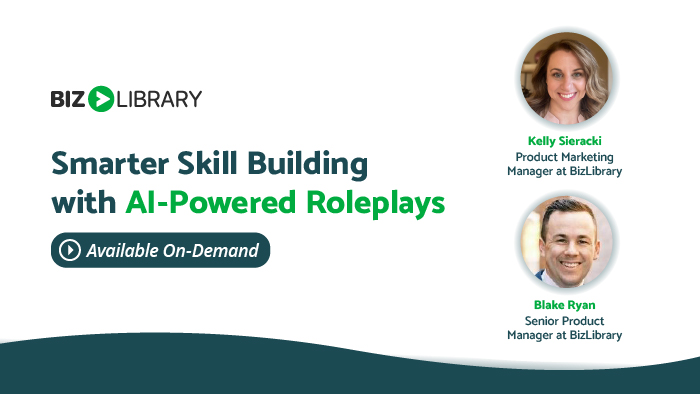 BIZ LIBRARY

Smarter Skill Building with AI-Powered Roleplays

Available On-Demand

Kelly Sieracki
Product Marketing Manager at BizLibrary

Blake Ryan
Senior Product Manager at BizLibrary